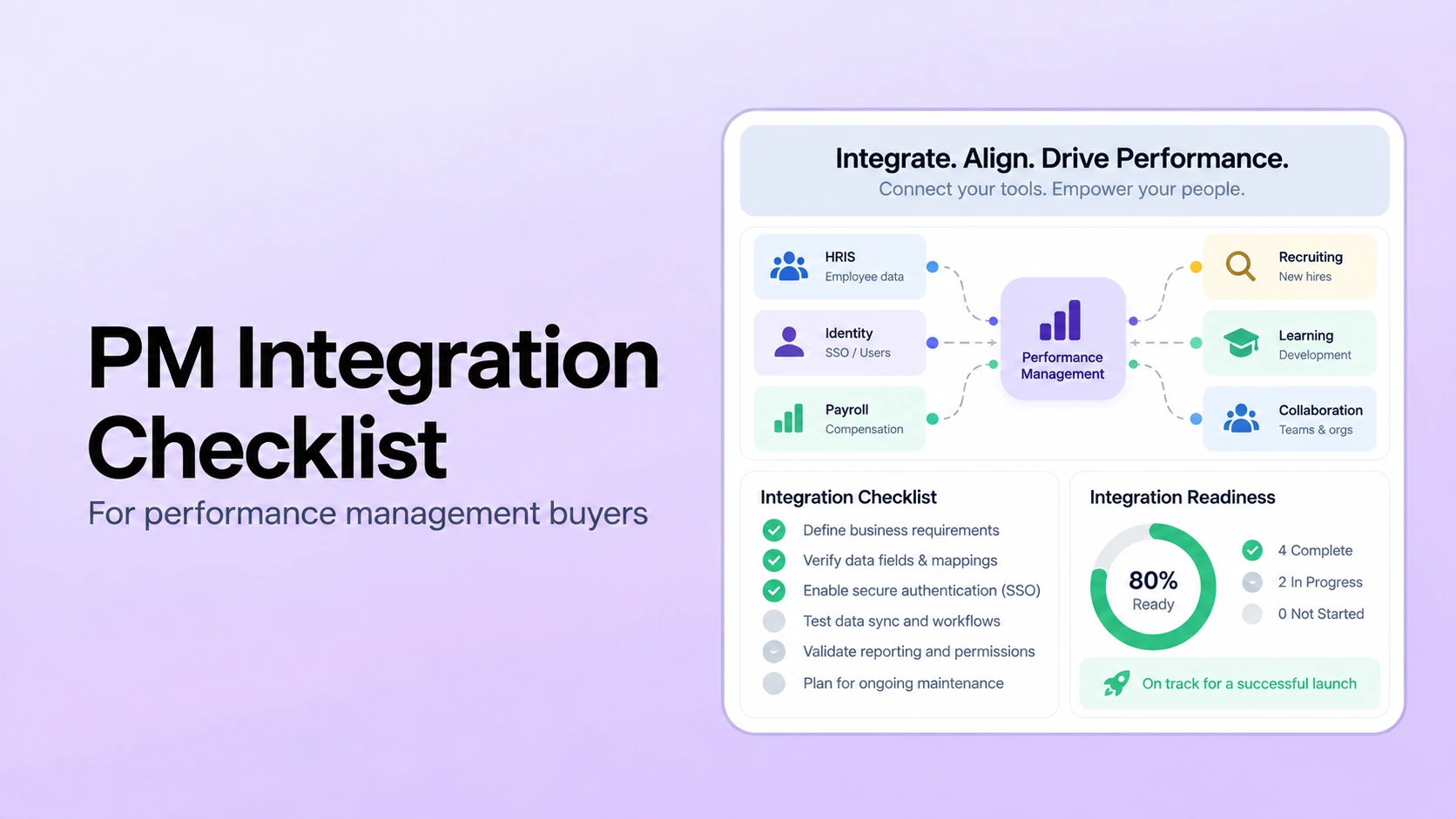 PM Integration Checklist

For performance management buyers

Integrate. Align. Drive Performance.

Connect your tools. Empower your people.

HRIS
Employee data

Identity
SSO / Users

Payroll
Compensation

Performance Management

Recruiting
New hires

Learning
Development

Collaboration
Teams & orgs

Integration Checklist

Define business requirements

Verify data fields & mappings

Enable secure authentication (SSO)

Test data sync and workflows

Validate reporting and permissions

Plan for ongoing maintenance

Integration Readiness

80%
Ready

4 Complete

2 In Progress

0 Not Started

On track for a successful launch